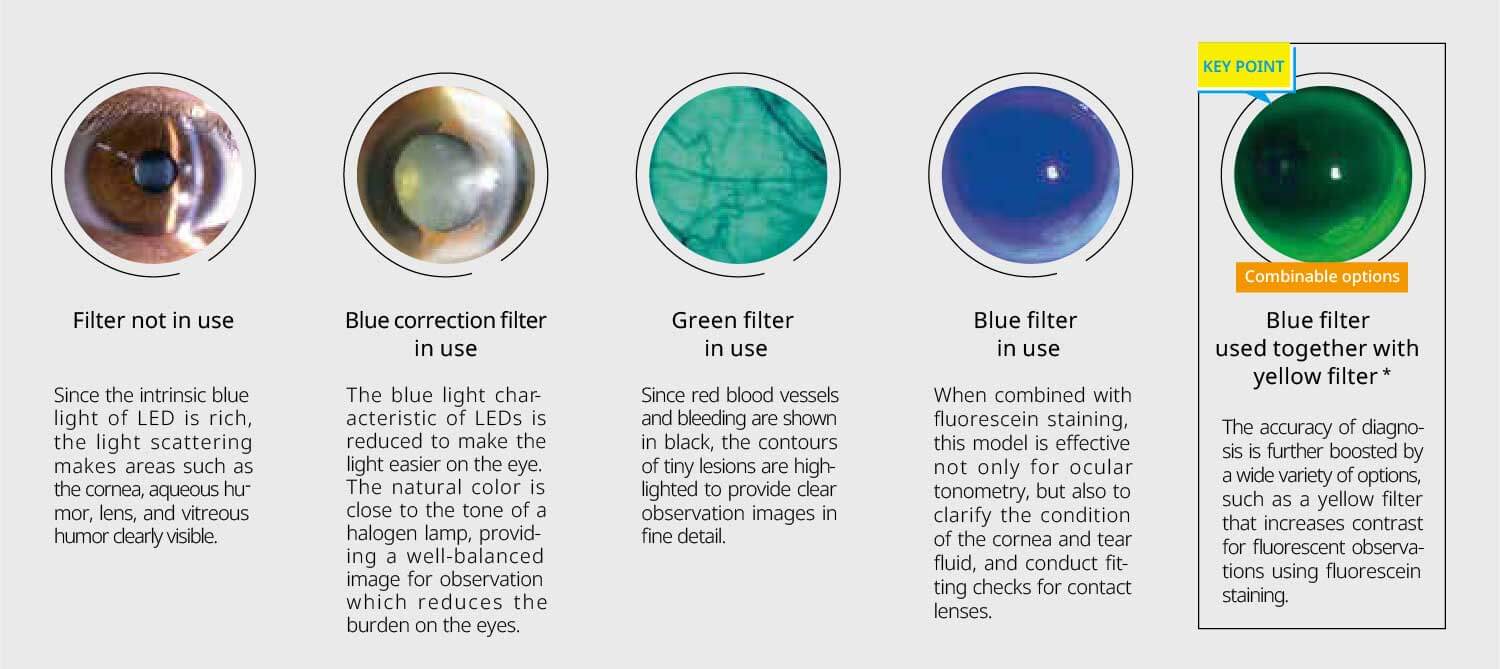 Filter not in use

Since the intrinsic blue light of LED is rich, the light scattering makes areas such as the cornea, aqueous humor, lens, and vitreous humor clearly visible.

Blue correction filter in use

The blue light characteristic of LEDs is reduced to make the light easier on the eye. The natural color is close to the tone of a halogen lamp, providing a well-balanced image for observation which reduces the burden on the eyes.

Green filter in use

Since red blood vessels and bleeding are shown in black, the contours of tiny lesions are highlighted to provide clear observation images in fine detail.

Blue filter in use

When combined with fluorescein staining, this model is effective not only for ocular tonometry, but also to clarify the condition of the cornea and tear fluid, and conduct fitting checks for contact lenses.

KEY POINT

Combinable options

Blue filter used together with yellow filter *

The accuracy of diagnosis is further boosted by a wide variety of options, such as a yellow filter that increases contrast for fluorescent observations using fluorescein staining.